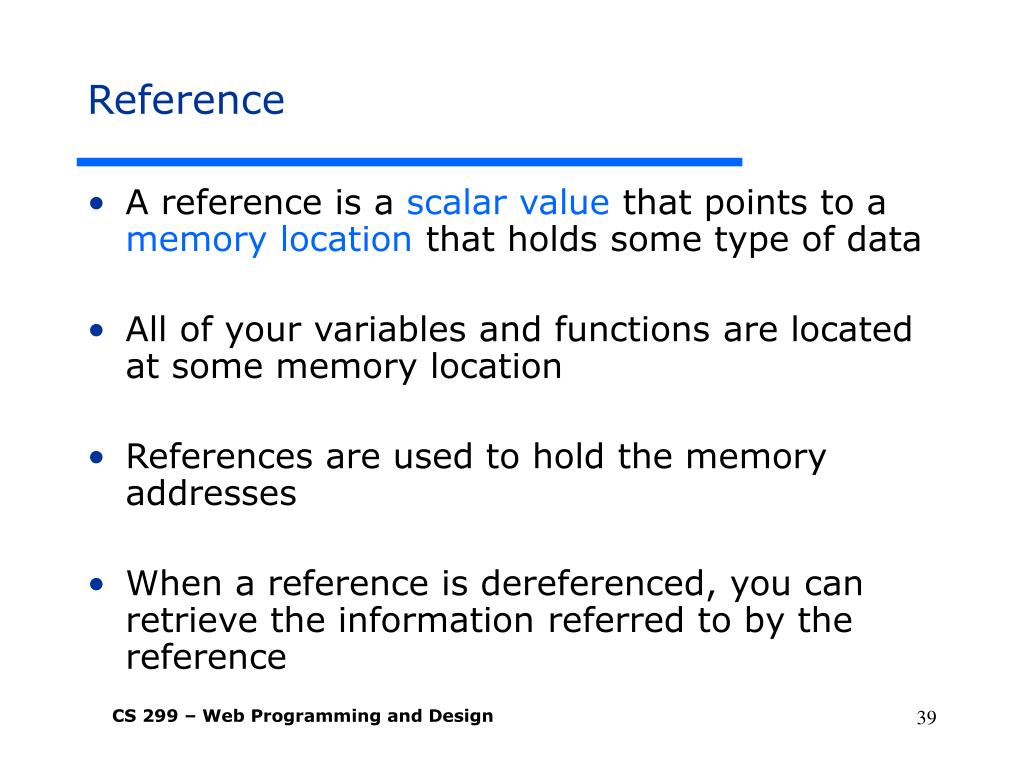 Reference

• A reference is a scalar value that points to a memory location that holds some type of data

• All of your variables and functions are located at some memory location

• References are used to hold the memory addresses

• When a reference is dereferenced, you can retrieve the information referred to by the reference

CS 299 – Web Programming and Design

39